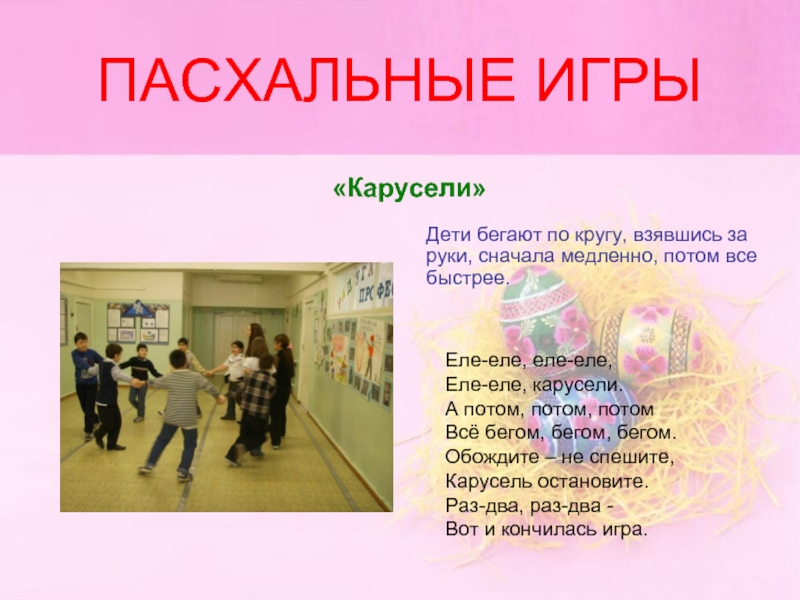 ПАСХАЛЬНЫЕ ИГРЫ

«Карусели»

Дети бегают по кругу, взявшись за руки, сначала медленно, потом все быстрее.

Еле-еле, еле-еле,
Еле-еле, карусели.
А потом, потом, потом
Всё бегом, бегом, бегом.
Обождите – не спешите,
Карусель остановите.
Раз-два, раз-два -
Вот и кончилась игра.